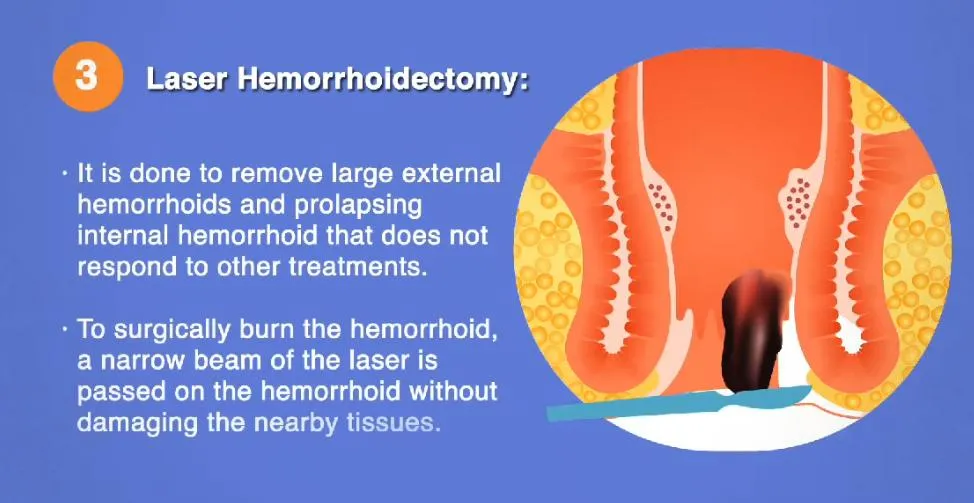 3 Laser Hemorrhoidectomy:

· It is done to remove large external hemorrhoids and prolapsing internal hemorrhoid that does not respond to other treatments.

· To surgically burn the hemorrhoid, a narrow beam of the laser is passed on the hemorrhoid without damaging the nearby tissues.